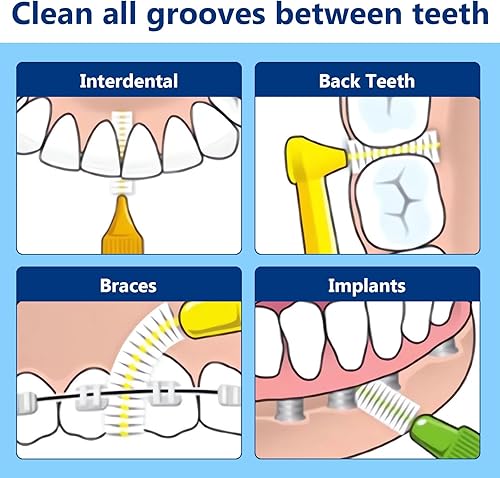 Clean all grooves between teeth

Interdental

Back Teeth

Braces

Implants